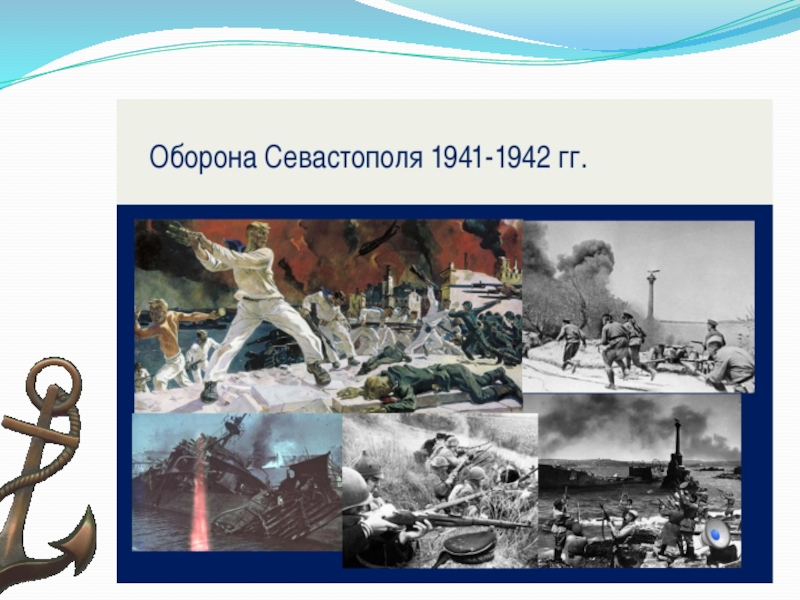 Оборона Севастополя 1941-1942 гг.